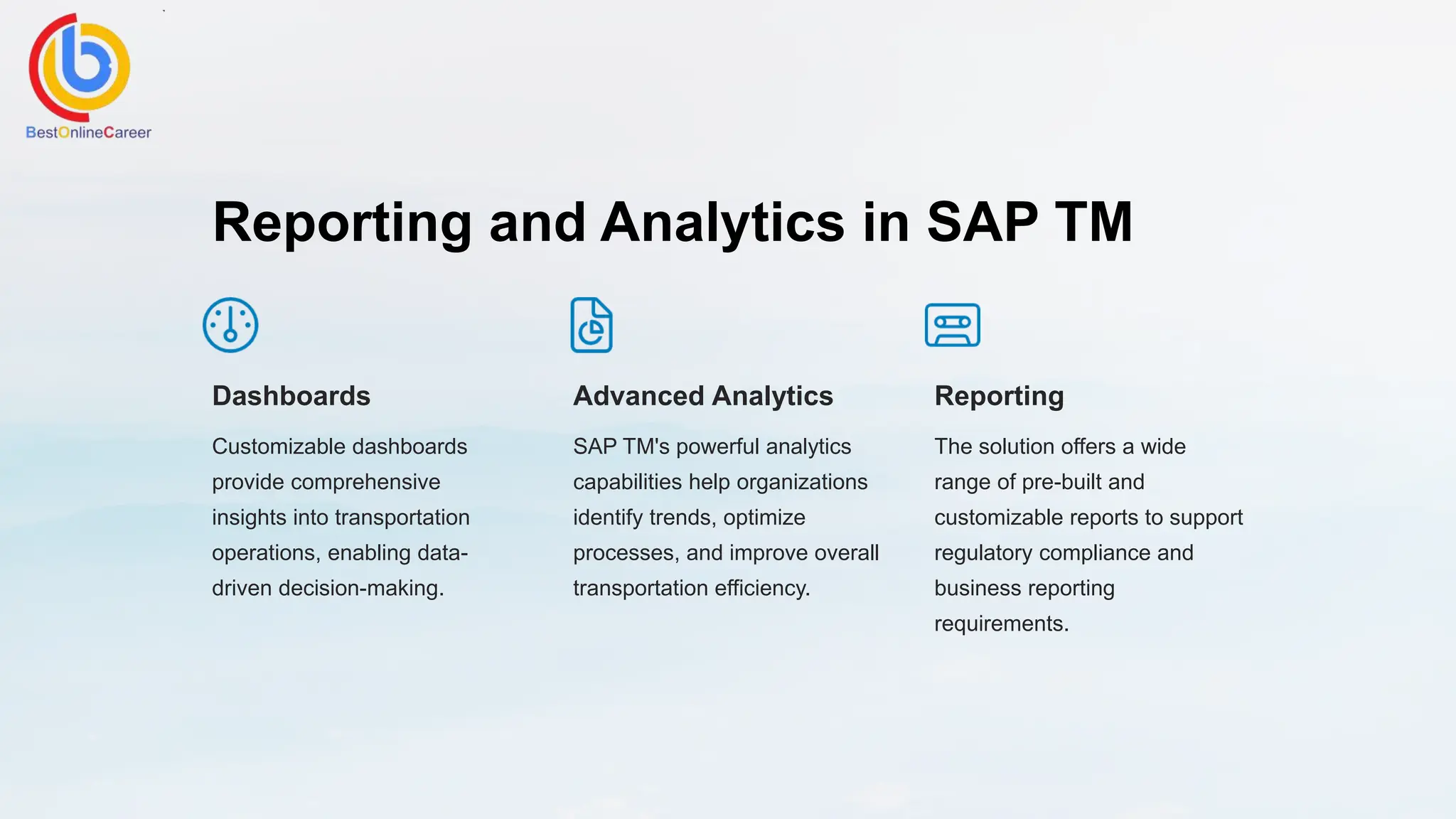 BestOnlineCareer

Reporting and Analytics in SAP TM

Dashboards

Customizable dashboards provide comprehensive insights into transportation operations, enabling data-driven decision-making.

Advanced Analytics

SAP TM's powerful analytics capabilities help organizations identify trends, optimize processes, and improve overall transportation efficiency.

Reporting

The solution offers a wide range of pre-built and customizable reports to support regulatory compliance and business reporting requirements.